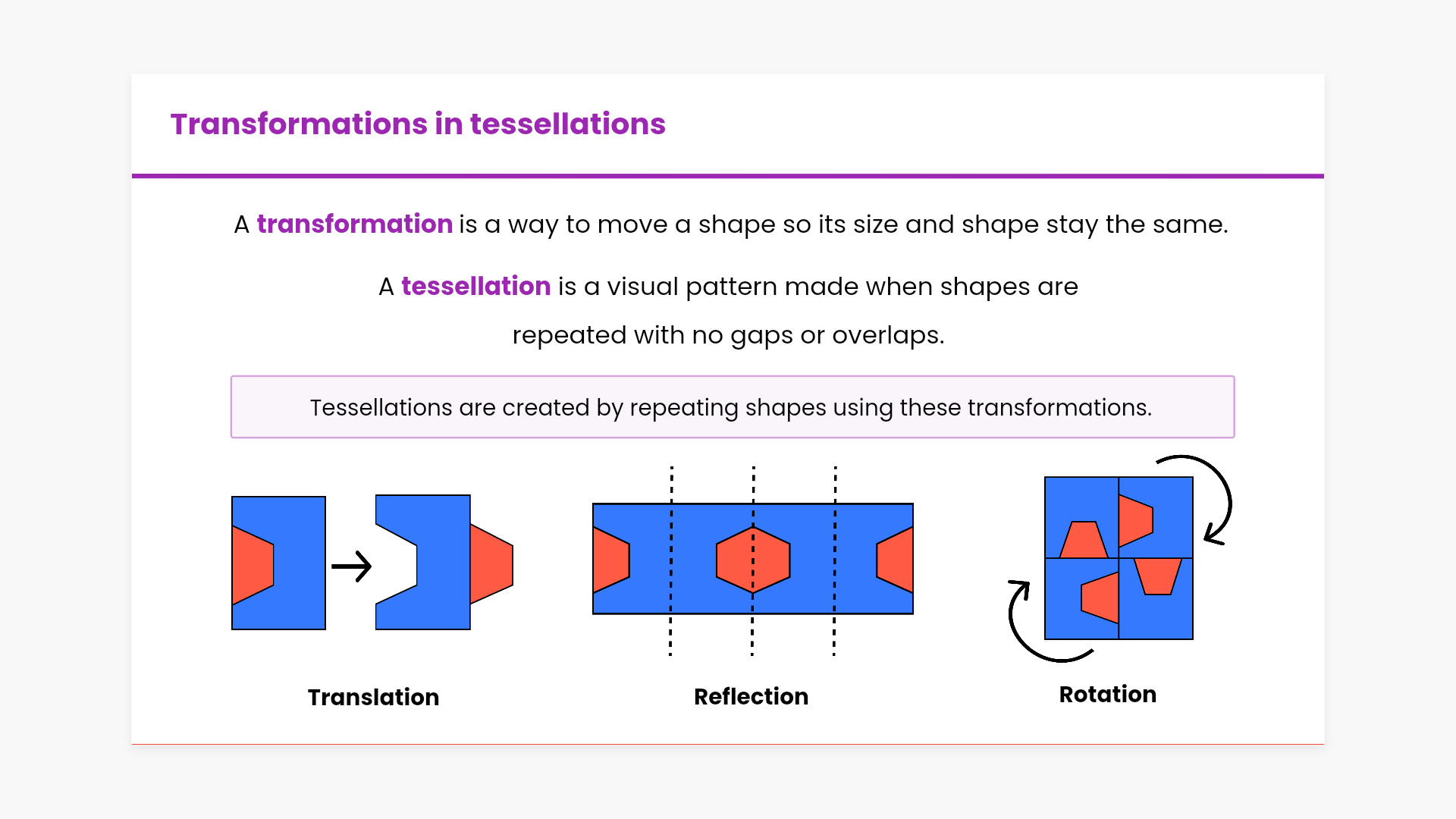 Transformations in tessellations

A transformation is a way to move a shape so its size and shape stay the same.

A tessellation is a visual pattern made when shapes are repeated with no gaps or overlaps.

Tessellations are created by repeating shapes using these transformations.

Translation

Reflection

Rotation